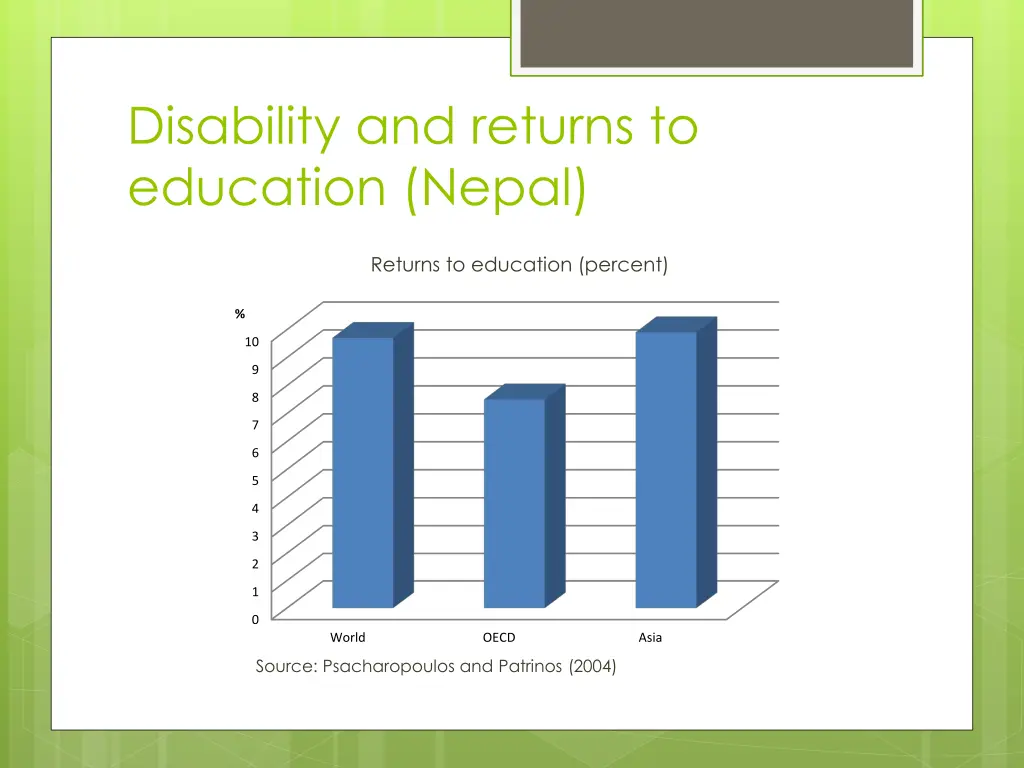 Disability and returns to education (Nepal)

Returns to education (percent)

%
10
9
8
7
6
5
4
3
2
1
0

World
OECD
Asia

Source: Psacharopoulos and Patrinos (2004)